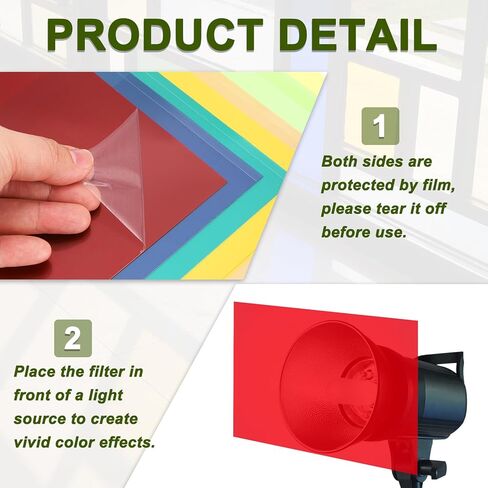 PRODUCT DETAIL

1

Both sides are protected by film, please tear it off before use.

2

Place the filter in front of a light source to create vivid color effects.